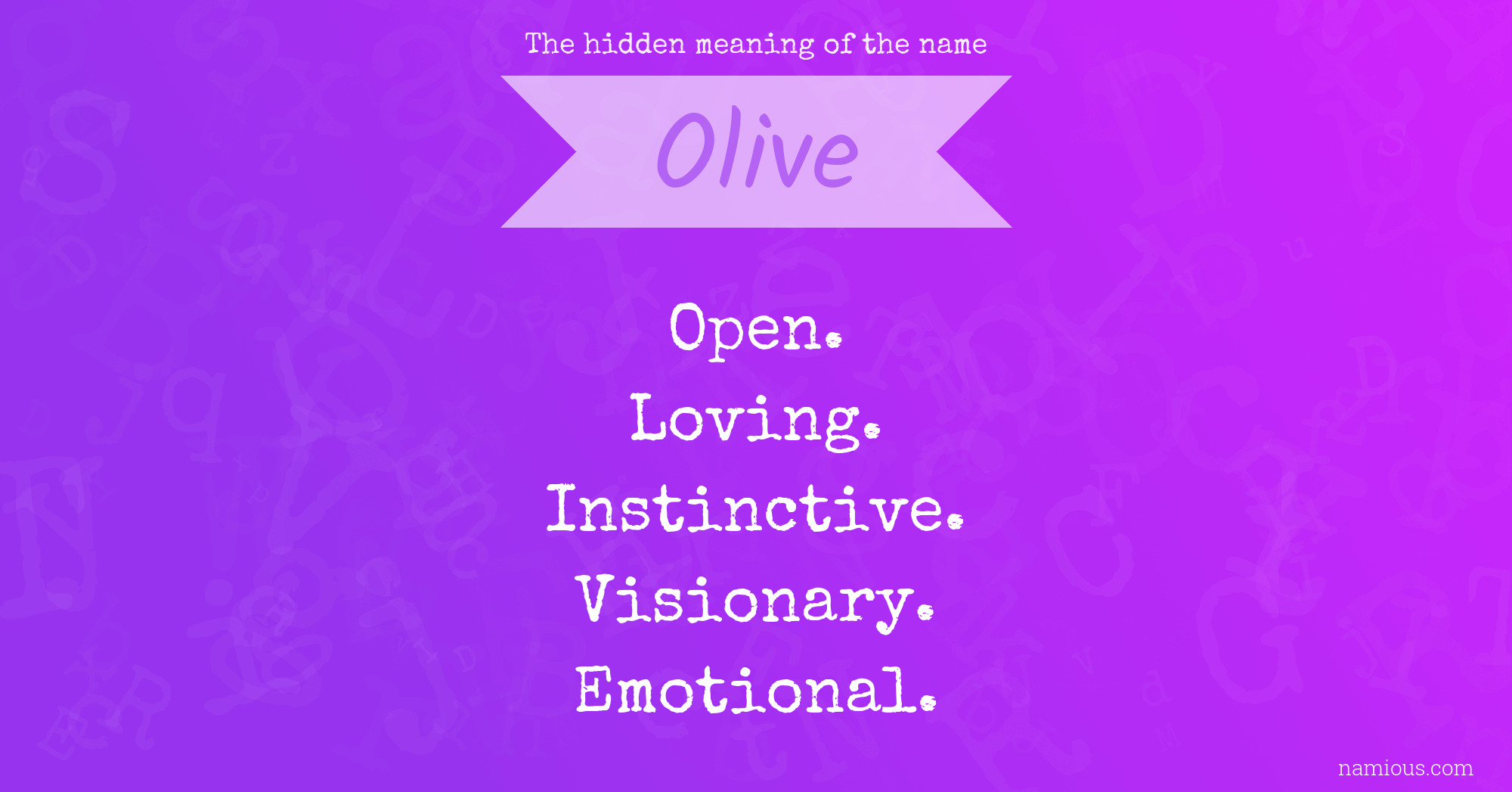 The hidden meaning of the name

Olive

Open.
Loving.
Instinctive.
Visionary.
Emotional.

namious.com